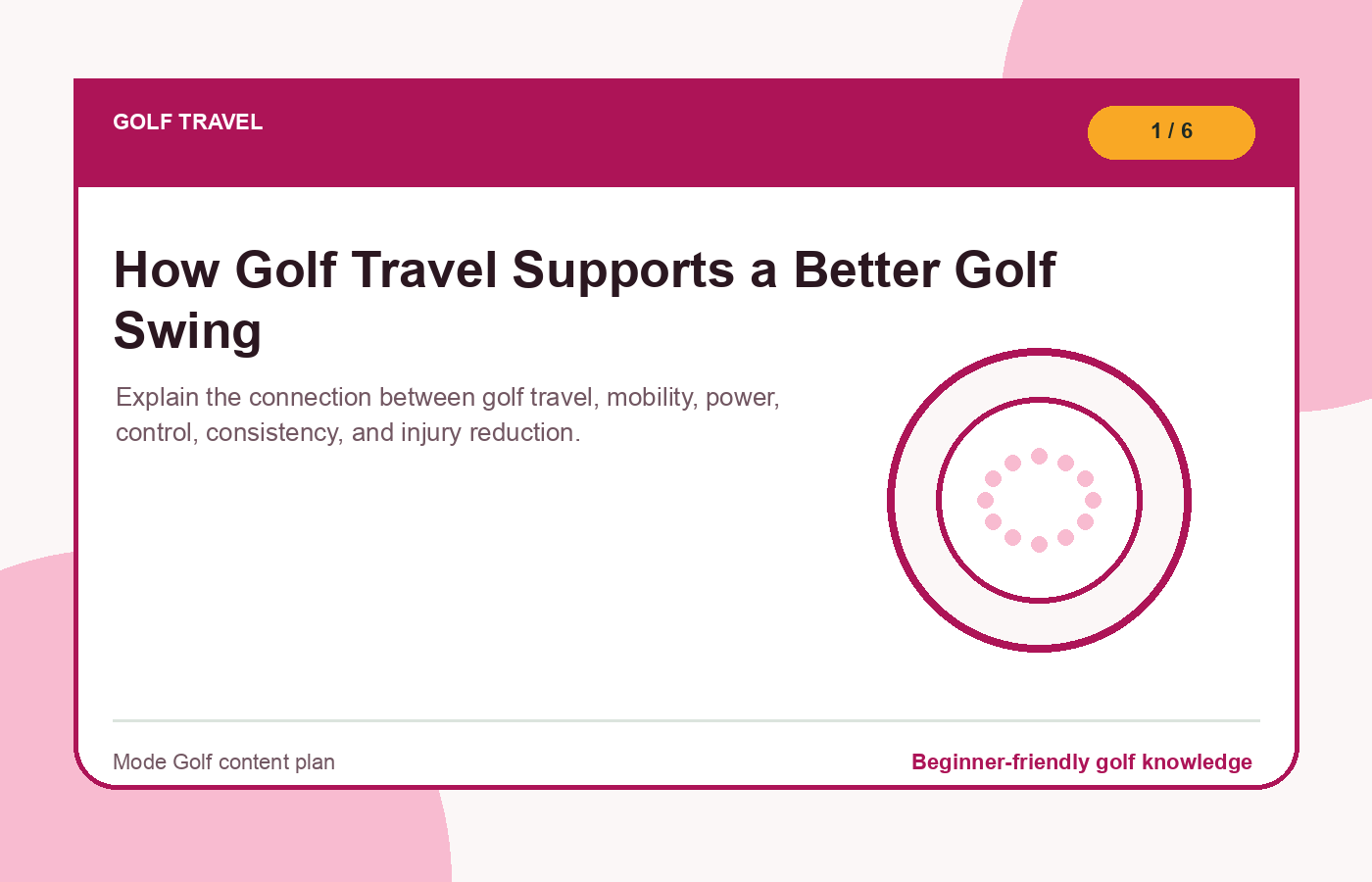 GOLF TRAVEL

1 / 6

How Golf Travel Supports a Better Golf Swing

Explain the connection between golf travel, mobility, power, control, consistency, and injury reduction.

Mode Golf content plan

Beginner-friendly golf knowledge